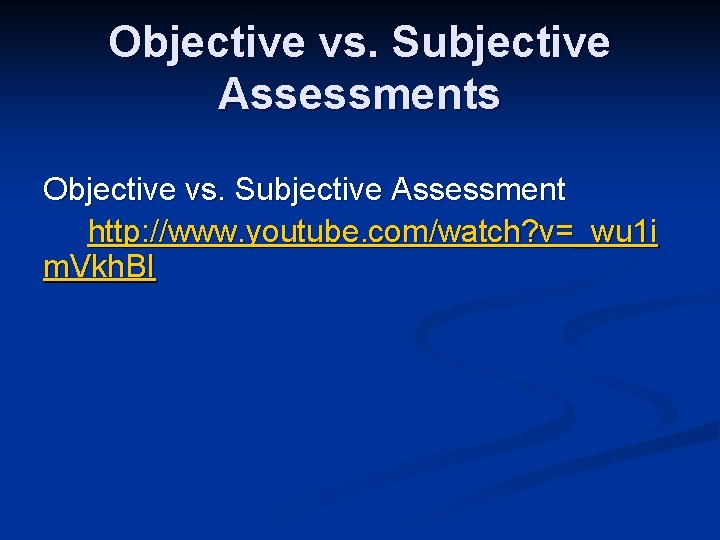 Objective vs. Subjective Assessments

Objective vs. Subjective Assessment

http://www.youtube.com/watch?v=_wu1imVkhBI